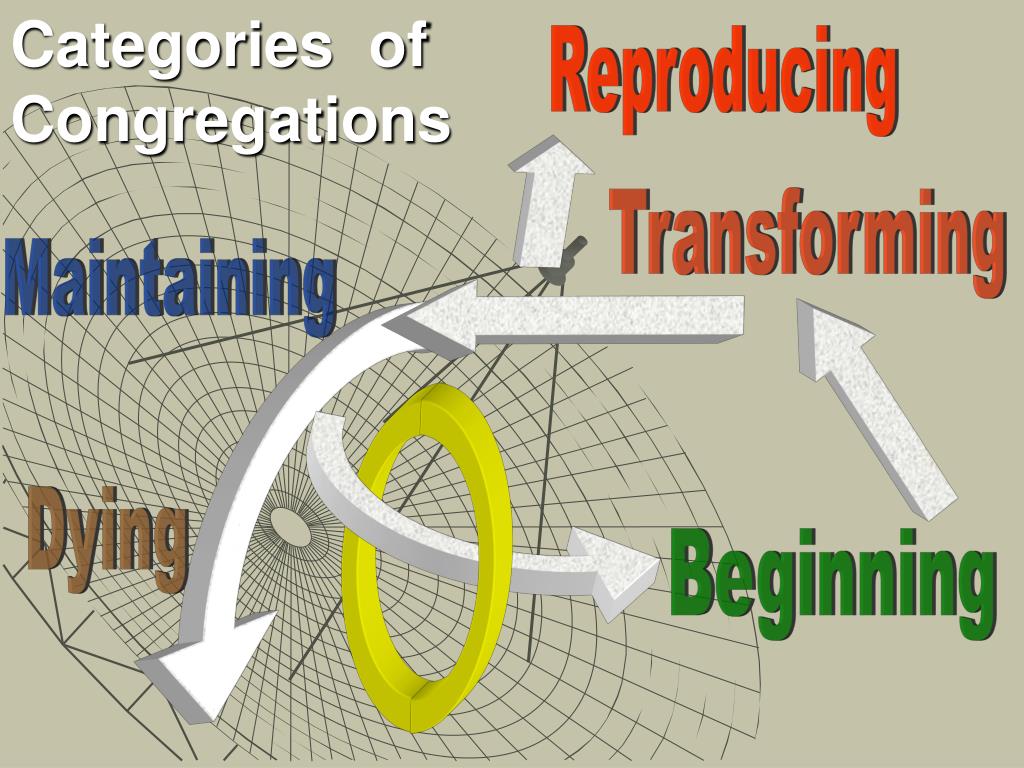 Categories of Congregations

Reproducing

Transforming

Maintaining

Dying

Beginning